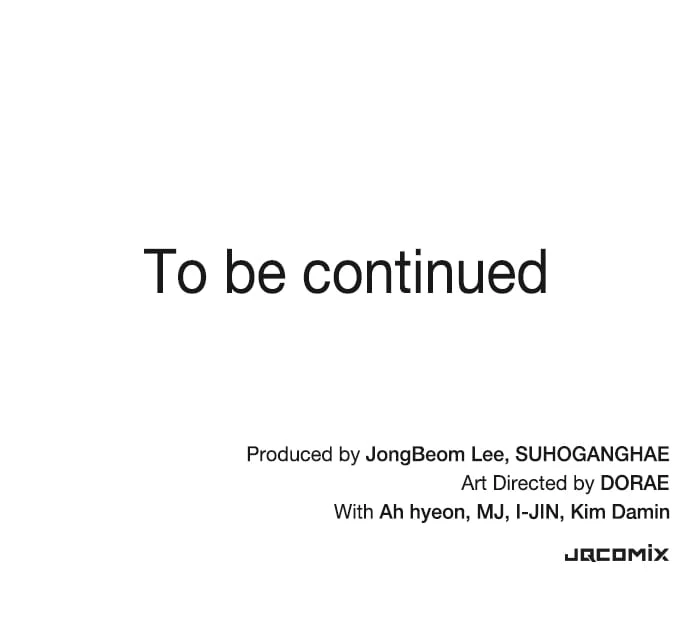 To be continued

Produced by JongBeom Lee, SUHOGANGHAE
Art Directed by DORAE
With Ah hyeon, MJ, I-JIN, Kim Damin

JQCOMIX